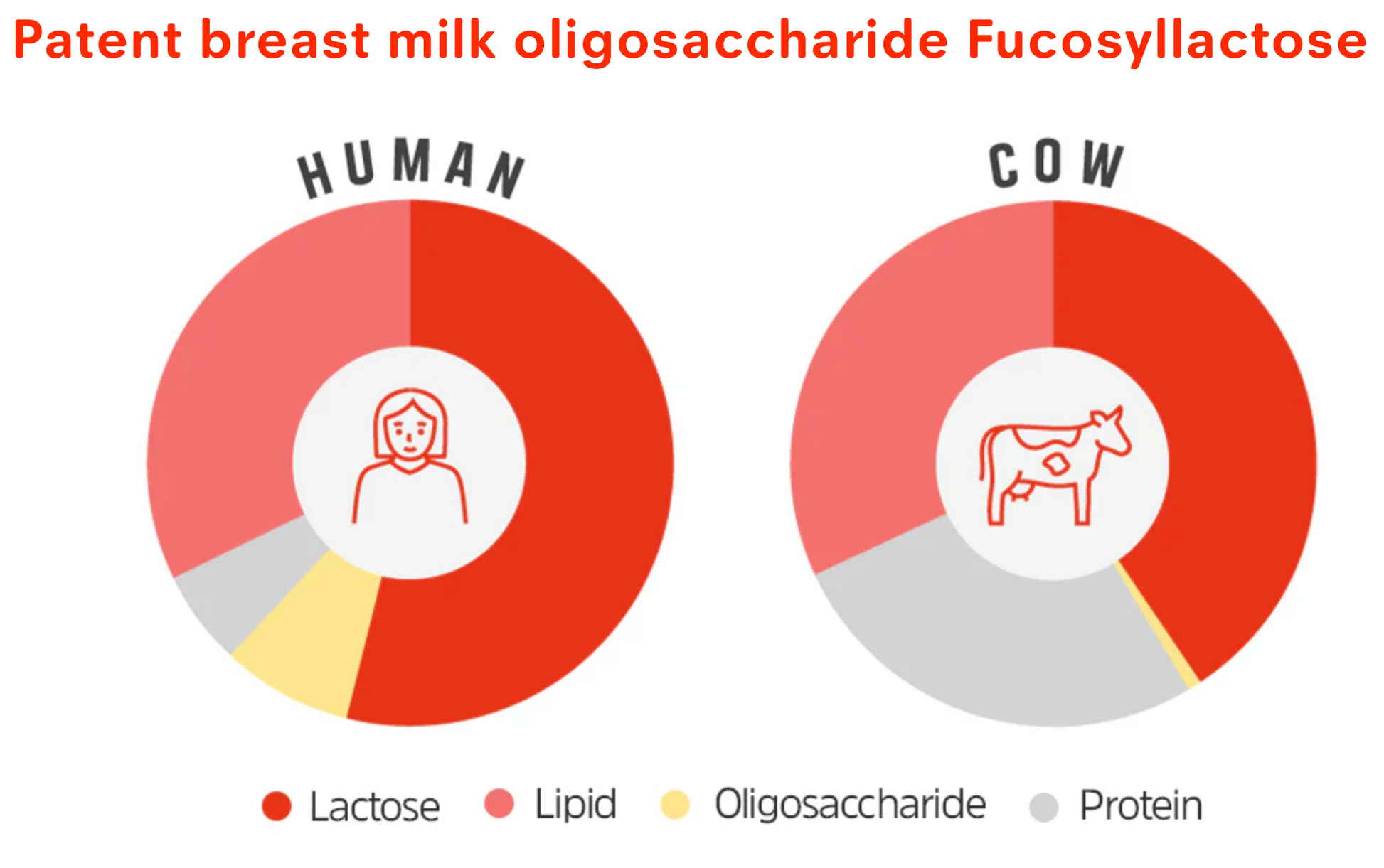 Patent breast milk oligosaccharide Fucosyllactose

HUMAN

COW

Lactose Lipid Oligosaccharide Protein